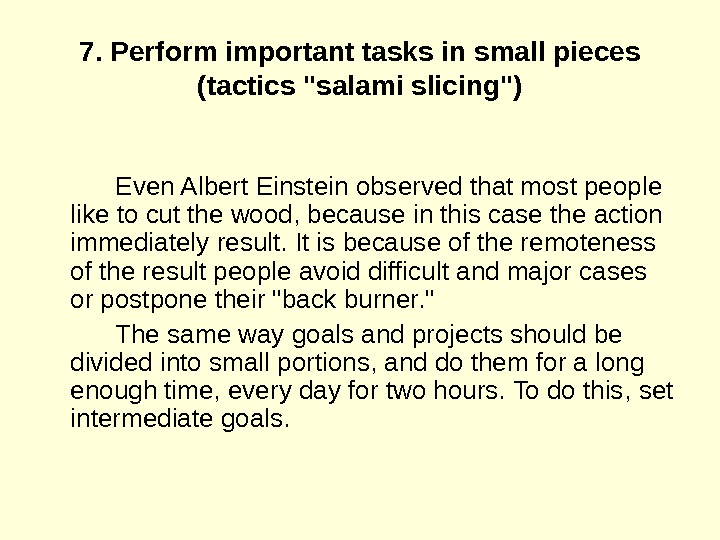 7. Perform important tasks in small pieces (tactics "salami slicing")

Even Albert Einstein observed that most people like to cut the wood, because in this case the action immediately result. It is because of the remoteness of the result people avoid difficult and major cases or postpone their "back burner."

The same way goals and projects should be divided into small portions, and do them for a long enough time, every day for two hours. To do this, set intermediate goals.